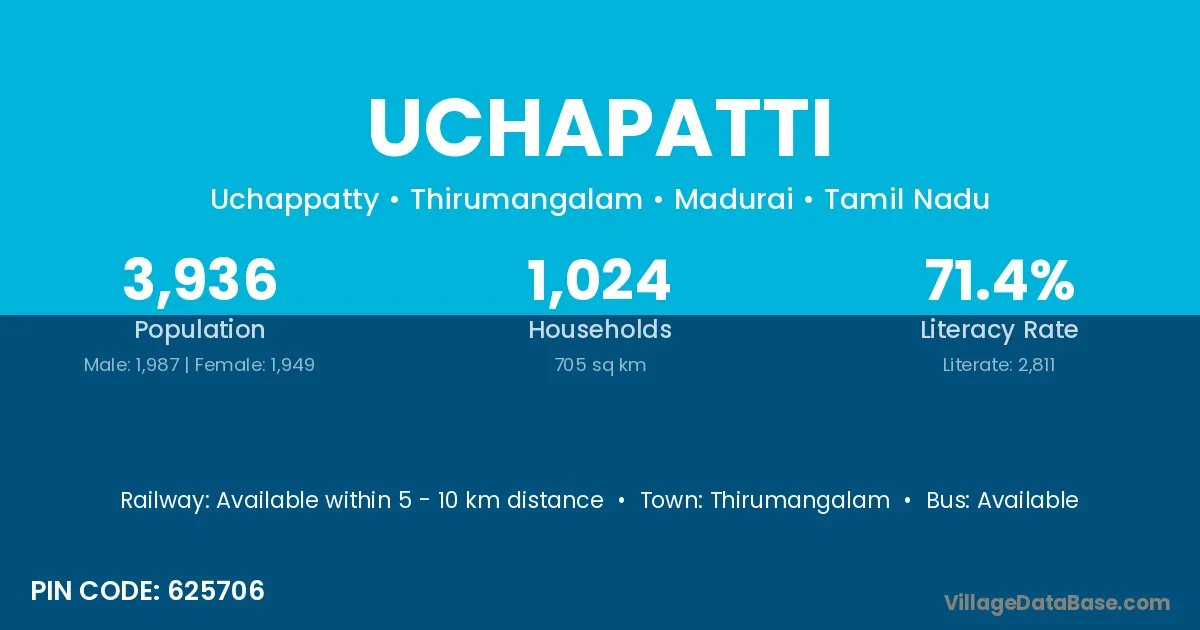 UCHAPATTI

Uchappatty • Thirumangalam • Madurai • Tamil Nadu

3,936
Population
Male: 1,987 | Female: 1,949

1,024
Households
705 sq km

71.4%
Literacy Rate
Literate: 2,811

Railway: Available within 5 - 10 km distance • Town: Thirumangalam • Bus: Available

PIN CODE: 625706

VillageDataBase.com